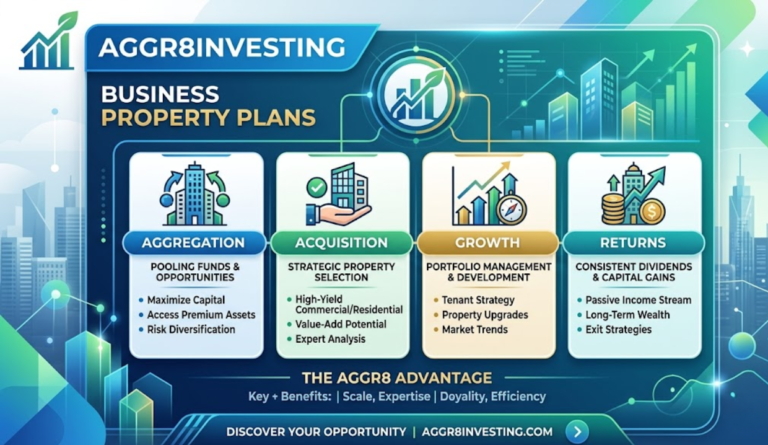 AGGR8INVESTING

BUSINESS
PROPERTY PLANS

AGGREGATION
POOLING FUNDS & OPPORTUNITIES
• Maximize Capital
• Access Premium Assets
• Risk Diversification

ACQUISITION
STRATEGIC PROPERTY SELECTION
• High-Yield Commercial/Residential
• Value-Add Potential
• Expert Analysis

GROWTH
PORTFOLIO MANAGEMENT & DEVELOPMENT
• Tenant Strategy
• Property Upgrades
• Market Trends

RETURNS
CONSISTENT DIVIDENDS & CAPITAL GAINS
• Passive Income Stream
• Long-Term Wealth
• Exit Strategies

THE AGGR8 ADVANTAGE
Key + Benefits: | Scale, Expertise | Doyality, Efficiency

DISCOVER YOUR OPPORTUNITY | AGGR8INVESTING.COM